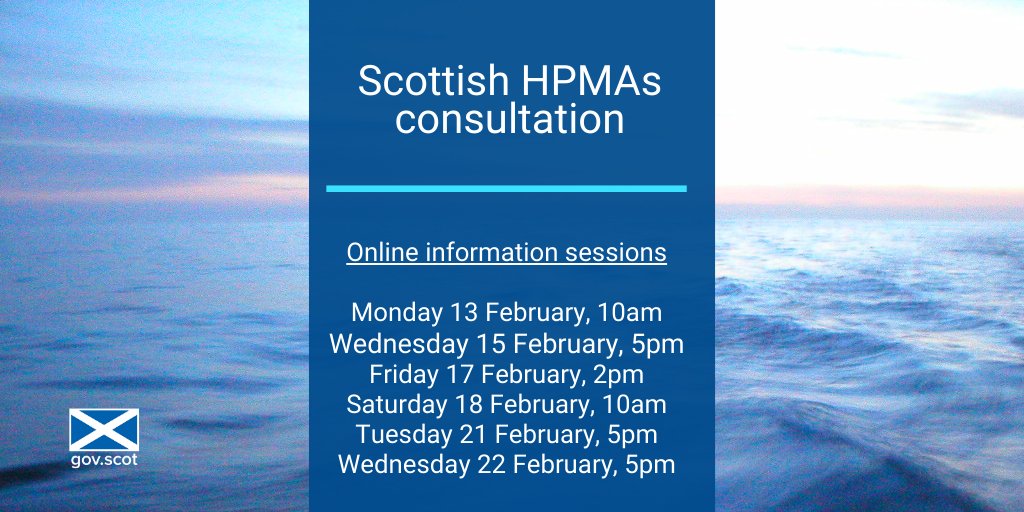 Scottish HPMAs consultation

Online information sessions

Monday 13 February, 10am
Wednesday 15 February, 5pm
Friday 17 February, 2pm
Saturday 18 February, 10am
Tuesday 21 February, 5pm
Wednesday 22 February, 5pm

gov.scot